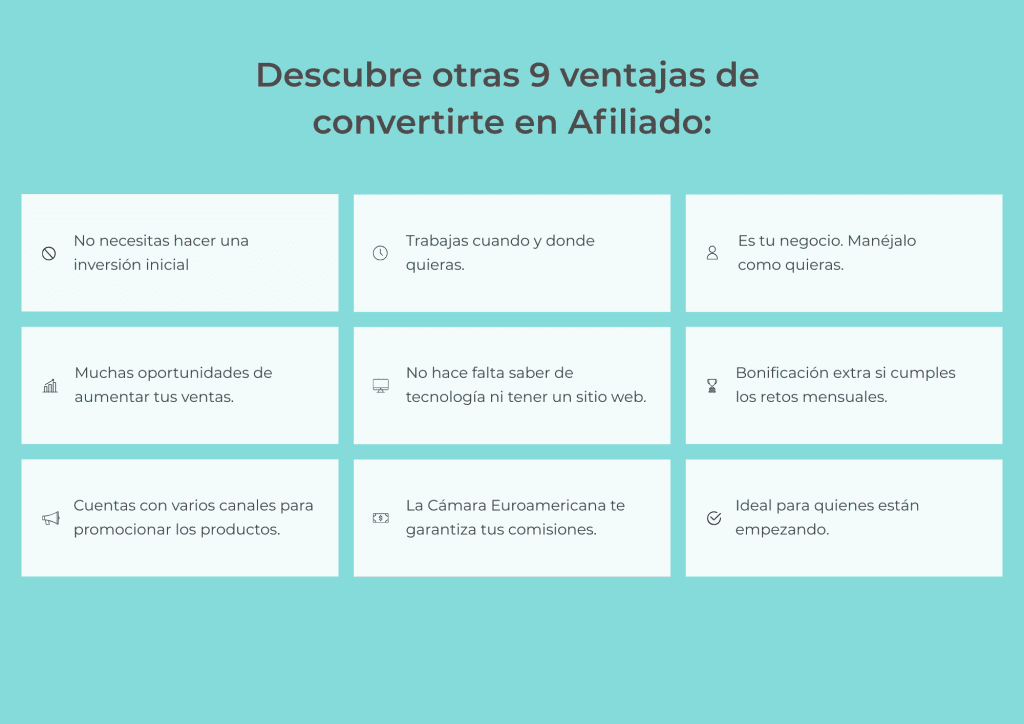 Descubre otras 9 ventajas de convertirte en Afiliado:

No necesitas hacer una inversión inicial

Trabajas cuando y donde quieras.

Es tu negocio. Manéjalo como quieras.

Muchas oportunidades de aumentar tus ventas.

No hace falta saber de tecnología ni tener un sitio web.

Bonificación extra si cumples los retos mensuales.

Cuentas con varios canales para promocionar los productos.

La Cámara Euroamericana te garantiza tus comisiones.

Ideal para quienes están empezando.